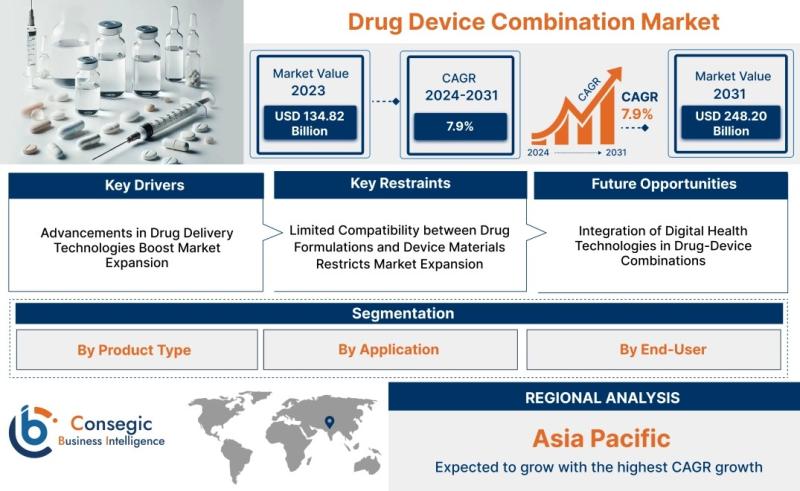 Drug Device Combination Market

Market Value
2023
USD 134.82 Billion

CAGR
2024-2031
7.9%

CAGR

CAGR
7.9%

2024

2031

Market Value
2031
USD 248.20 Billion

Key Drivers

Advancements in Drug Delivery Technologies Boost Market Expansion

Key Restraints

Limited Compatibility between Drug Formulations and Device Materials Restricts Market Expansion

Future Opportunities

Integration of Digital Health Technologies in Drug-Device Combinations

Segmentation

By Product Type

By Application

By End-User

Consegic
Business Intelligence

REGIONAL ANALYSIS

Asia Pacific

Expected to grow with the highest CAGR growth